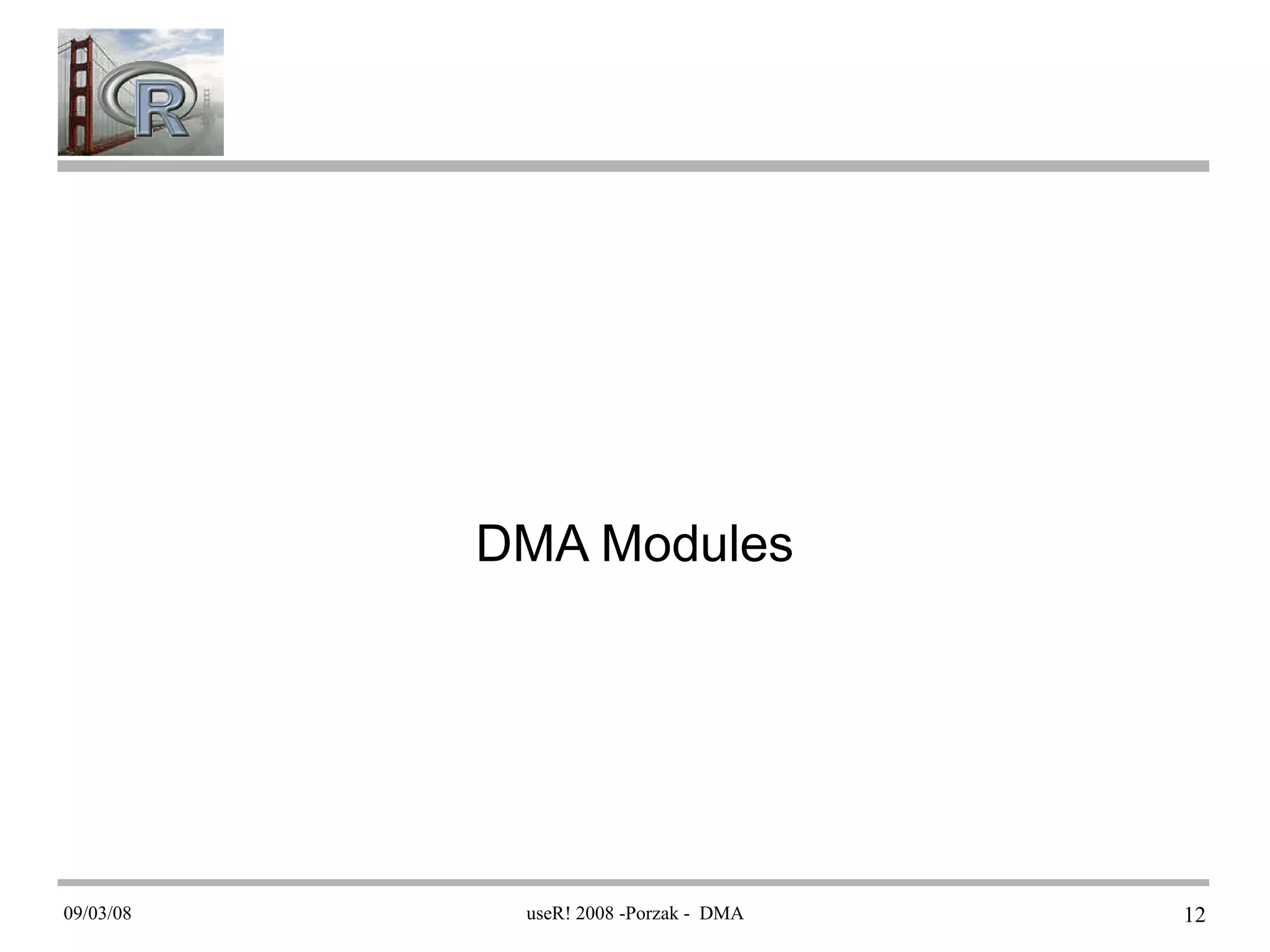 R

DMA Modules

09/03/08

useR! 2008 -Porzak - DMA

12